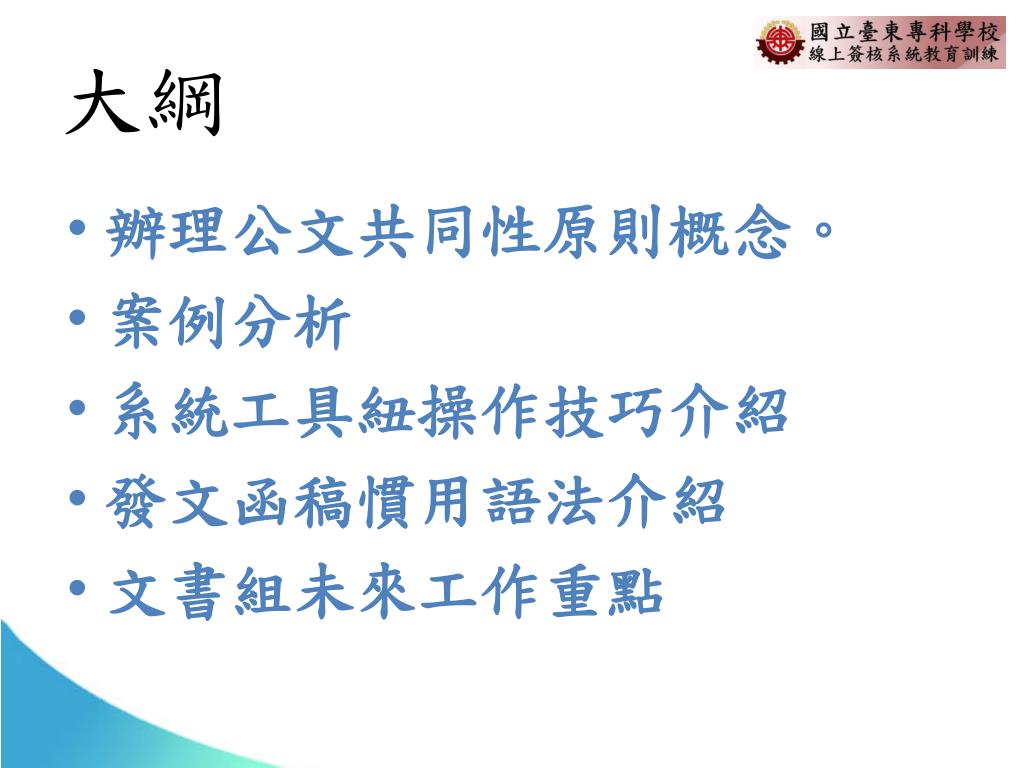 國立臺東專科學校
線上簽核系統教育訓練

大綱

• 辦理公文共同性原則概念。
• 案例分析
• 系統工具紐操作技巧介紹
• 發文函稿慣用語法介紹
• 文書組未來工作重點